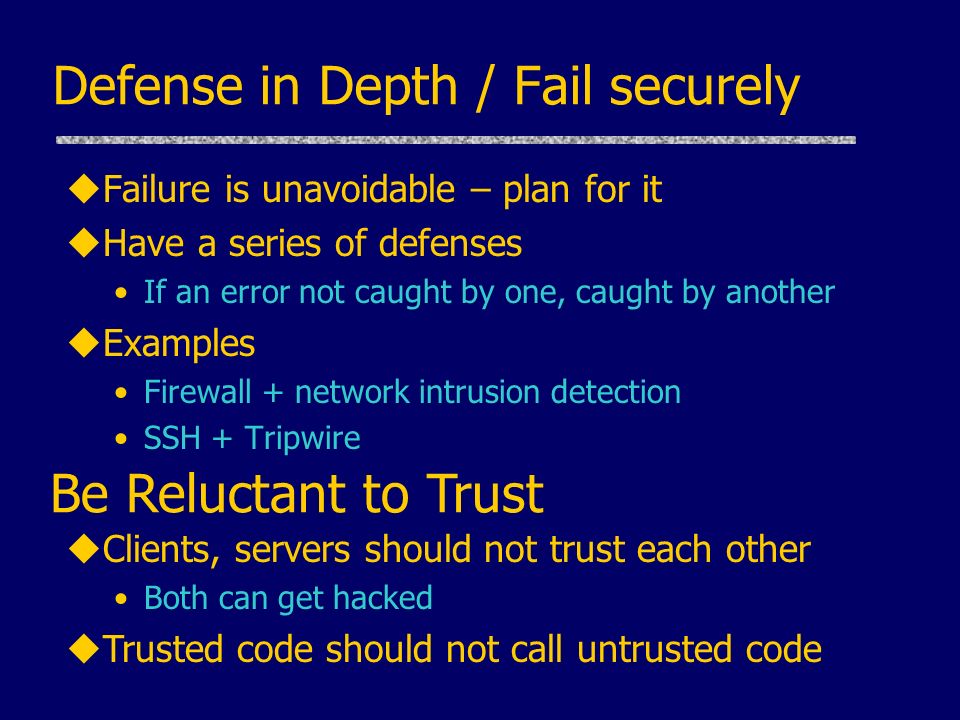 Defense in Depth / Fail securely

◆Failure is unavoidable – plan for it

◆Have a series of defenses

• If an error not caught by one, caught by another

◆Examples

• Firewall + network intrusion detection

• SSH + Tripwire

Be Reluctant to Trust

◆Clients, servers should not trust each other

• Both can get hacked

◆Trusted code should not call untrusted code